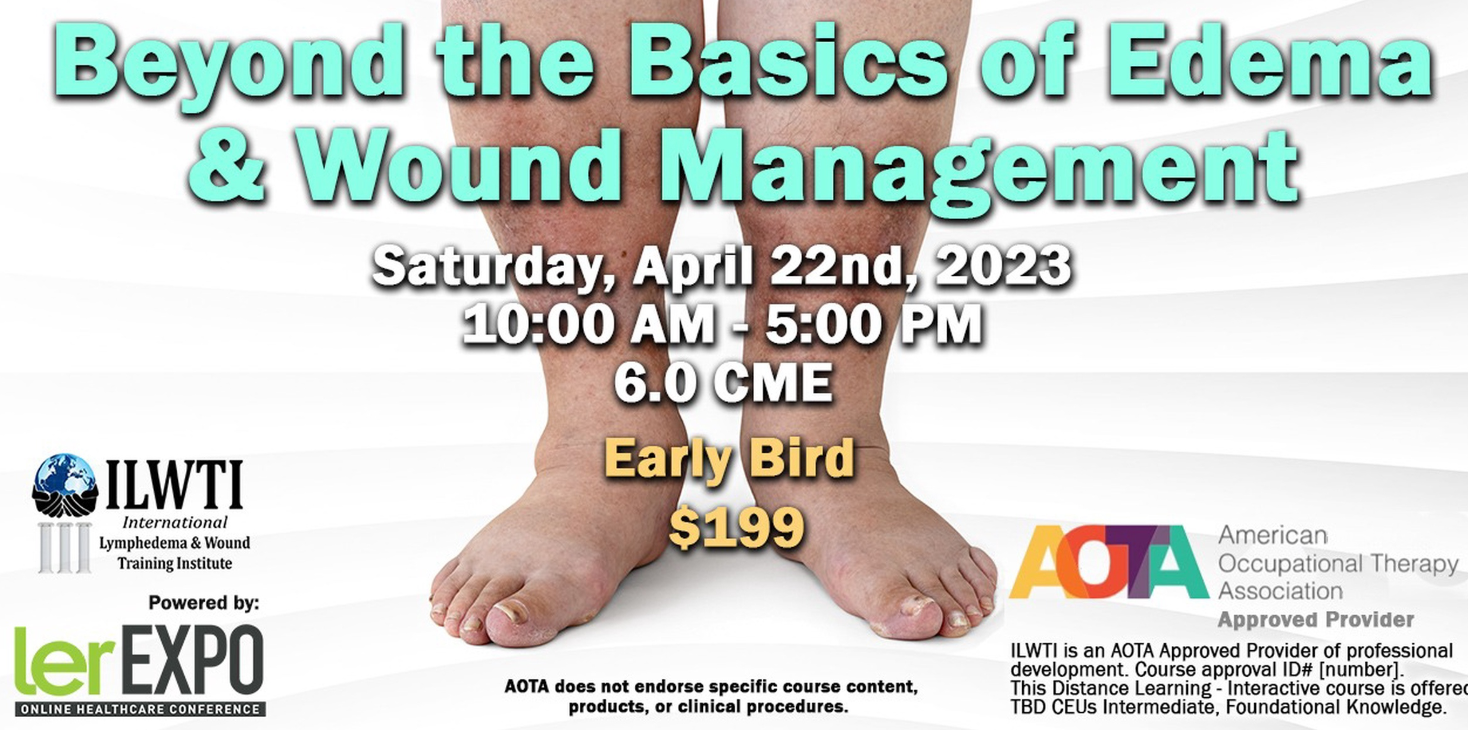 Beyond the Basics of Edema & Wound Management

Saturday, April 22nd, 2023
10:00 AM - 5:00 PM
6.0 CME

Early Bird
$199

ILWTI
International
Lymphedema & Wound
Training Institute

Powered by:
lerEXPO
ONLINE HEALTHCARE CONFERENCE

AOTA does not endorse specific course content, products, or clinical procedures.

AOTA American Occupational Therapy Association
Approved Provider

ILWTI is an AOTA Approved Provider of professional development. Course approval ID# [number]. This Distance Learning - Interactive course is offered TBD CEUs Intermediate, Foundational Knowledge.